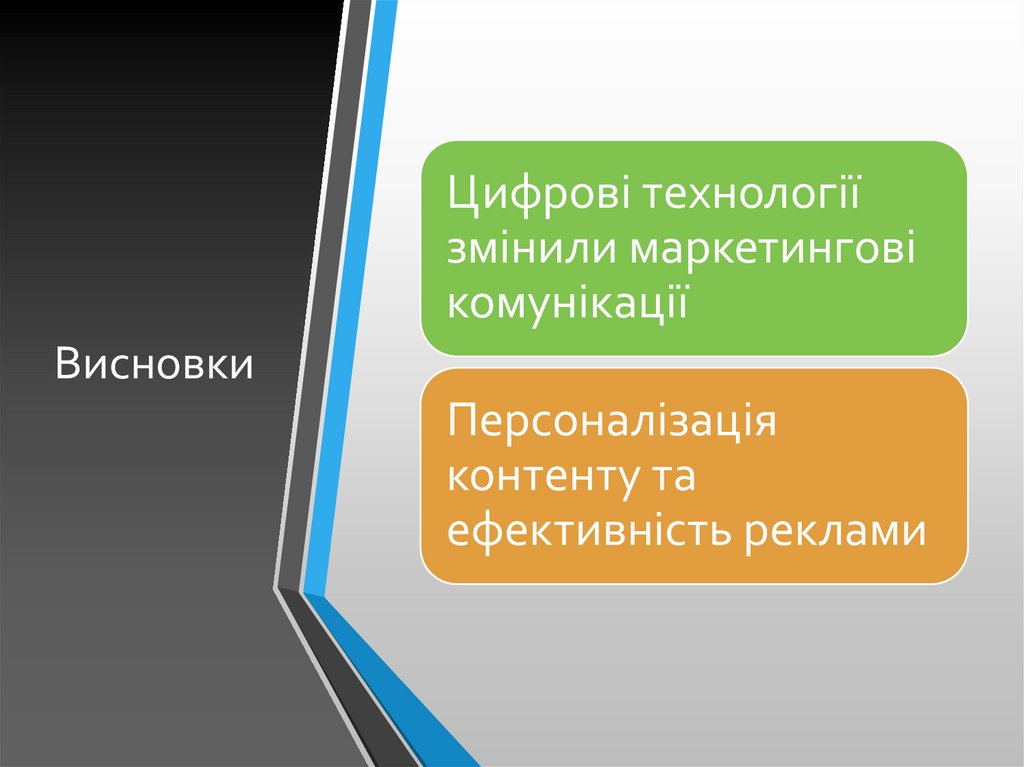 Висновки

Цифрові технології змінили маркетингові комунікації

Персоналізація контенту та ефективність реклами